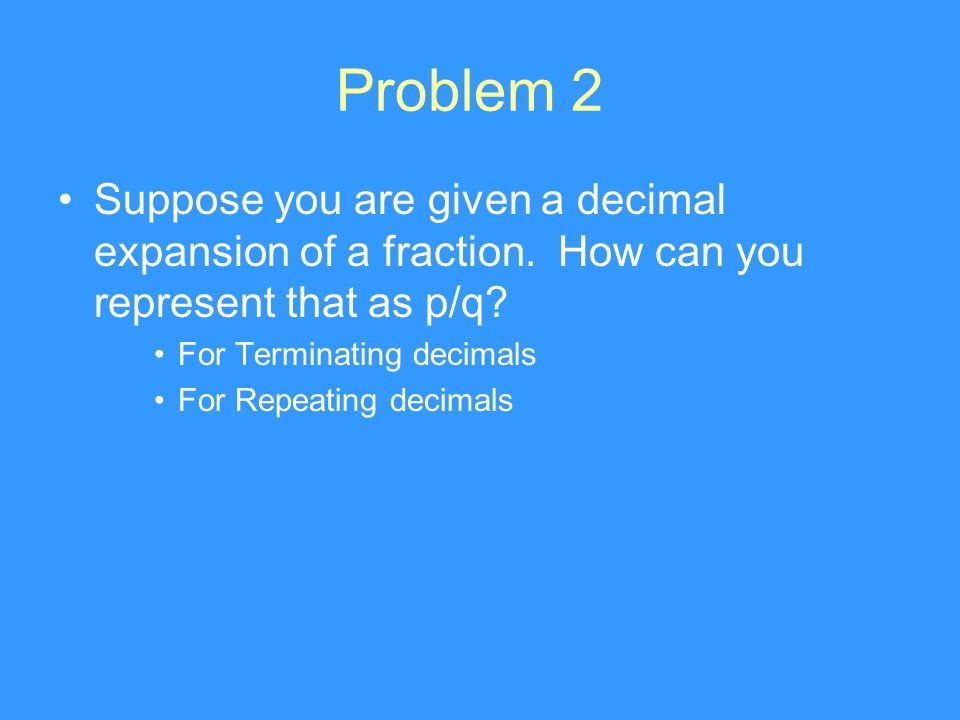 Problem 2

• Suppose you are given a decimal expansion of a fraction. How can you represent that as p/q?

• For Terminating decimals
• For Repeating decimals